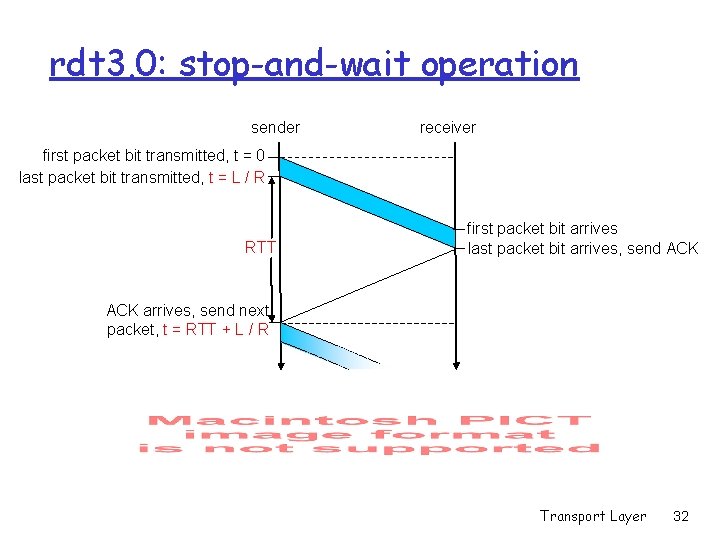 rdt3.0: stop-and-wait operation

sender

receiver

first packet bit transmitted, t = 0

last packet bit transmitted, t = L / R

RTT

first packet bit arrives

last packet bit arrives, send ACK

ACK arrives, send next packet, t = RTT + L / R

Macintosh PICT image format is not supported

Transport Layer 32